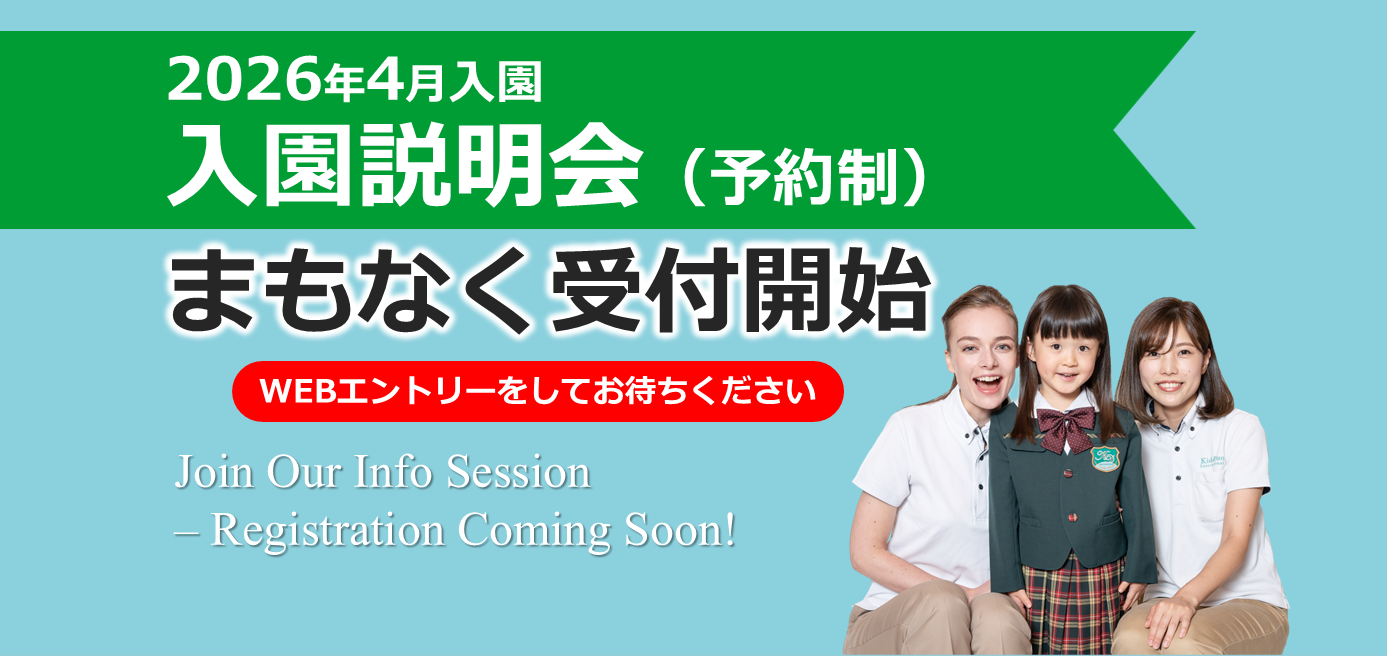 2026年4月入園
入園説明会（予約制）
まもなく受付開始
WEBエントリーをしてお待ちください
Join Our Info Session
– Registration Coming Soon!